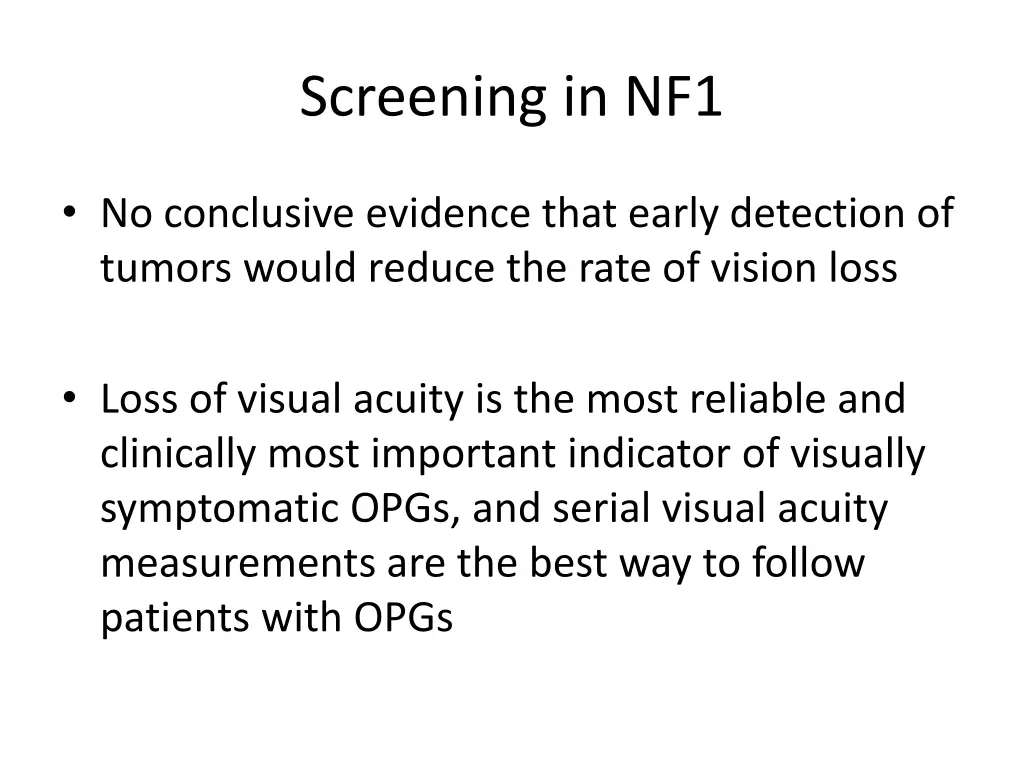 Screening in NF1

• No conclusive evidence that early detection of tumors would reduce the rate of vision loss

• Loss of visual acuity is the most reliable and clinically most important indicator of visually symptomatic OPGs, and serial visual acuity measurements are the best way to follow patients with OPGs